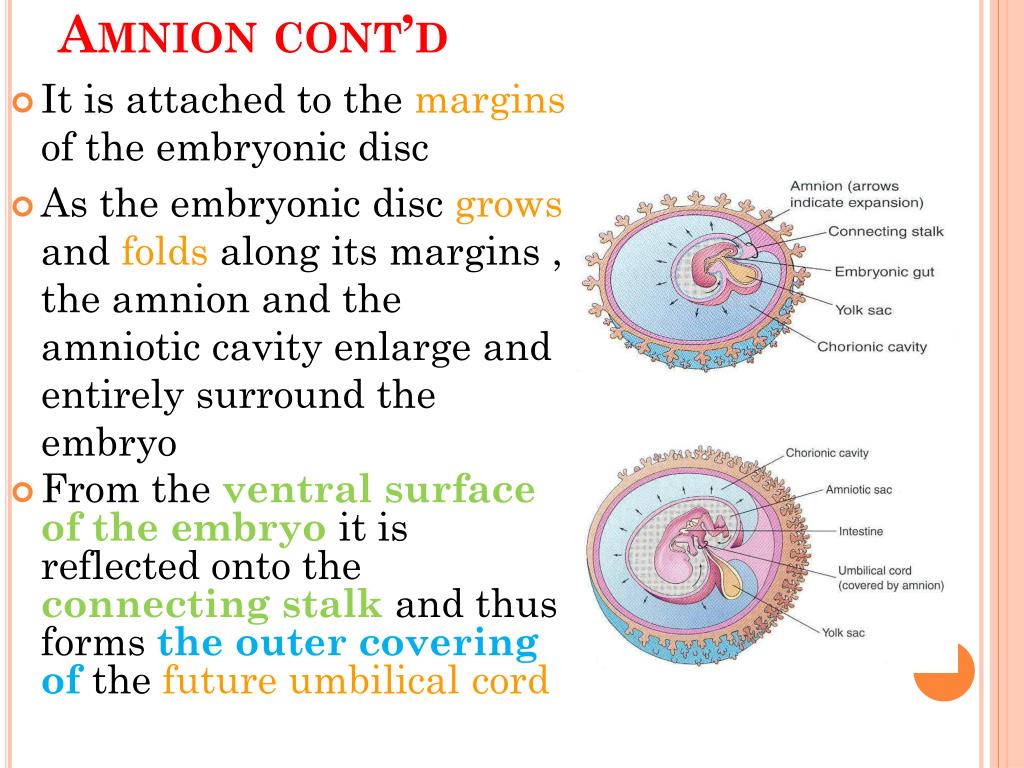 AMNION CONT'D

It is attached to the margins of the embryonic disc

As the embryonic disc grows and folds along its margins , the amnion and the amniotic cavity enlarge and entirely surround the embryo

From the ventral surface of the embryo it is reflected onto the connecting stalk and thus forms the outer covering of the future umbilical cord

Amnion (arrows indicate expansion)
Connecting stalk
Embryonic gut
Yolk sac
Chorionic cavity

Chorionic cavity
Amniotic sac
Intestine
Umbilical cord (covered by amnion)
Yolk sac